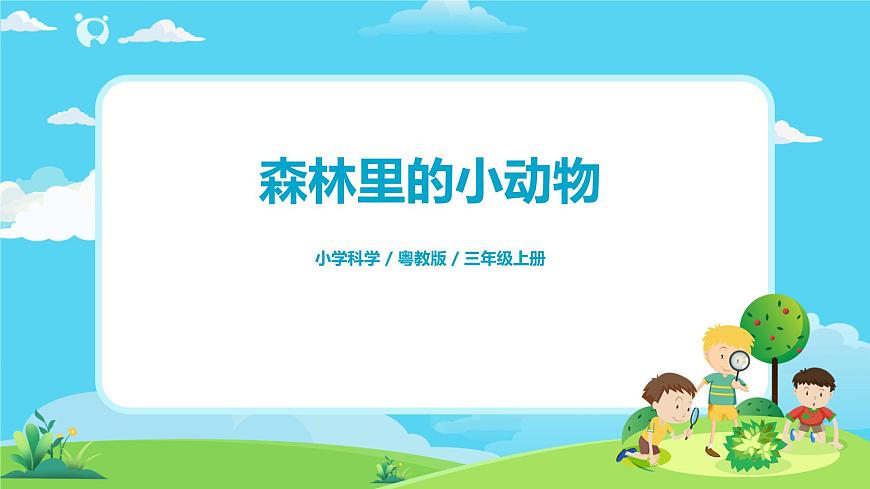 森林里的小动物

小学科学 / 粤教版 / 三年级上册